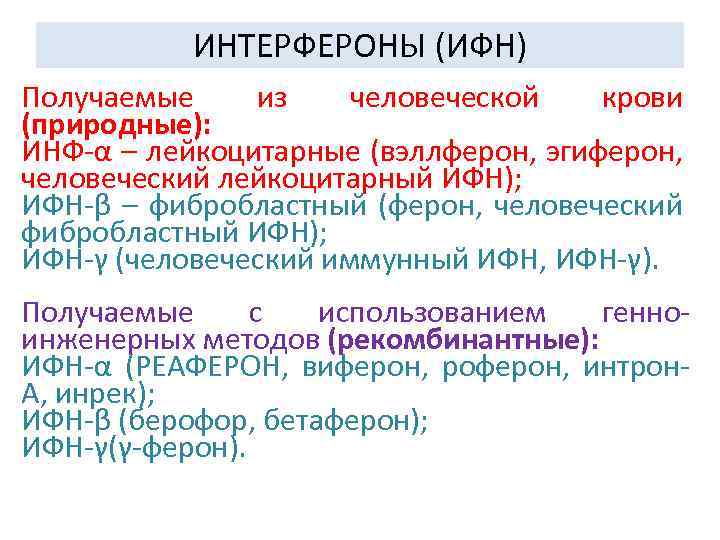 ИНТЕРФЕРОНЫ (ИФН)

Получаемые из человеческой крови (природные):
ИНФ-α – лейкоцитарные (вэллферон, эгиферон, человеческий лейкоцитарный ИФН);
ИФН-β – фибробластный (ферон, человеческий фибробластный ИФН);
ИФН-γ (человеческий иммунный ИФН, ИФН-γ).

Получаемые с использованием генно-инженерных методов (рекомбинантные):
ИФН-α (РЕАФЕРОН, виферон, роферон, интрон-А, инрек);
ИФН-β (берофор, бетаферон);
ИФН-γ(γ-ферон).